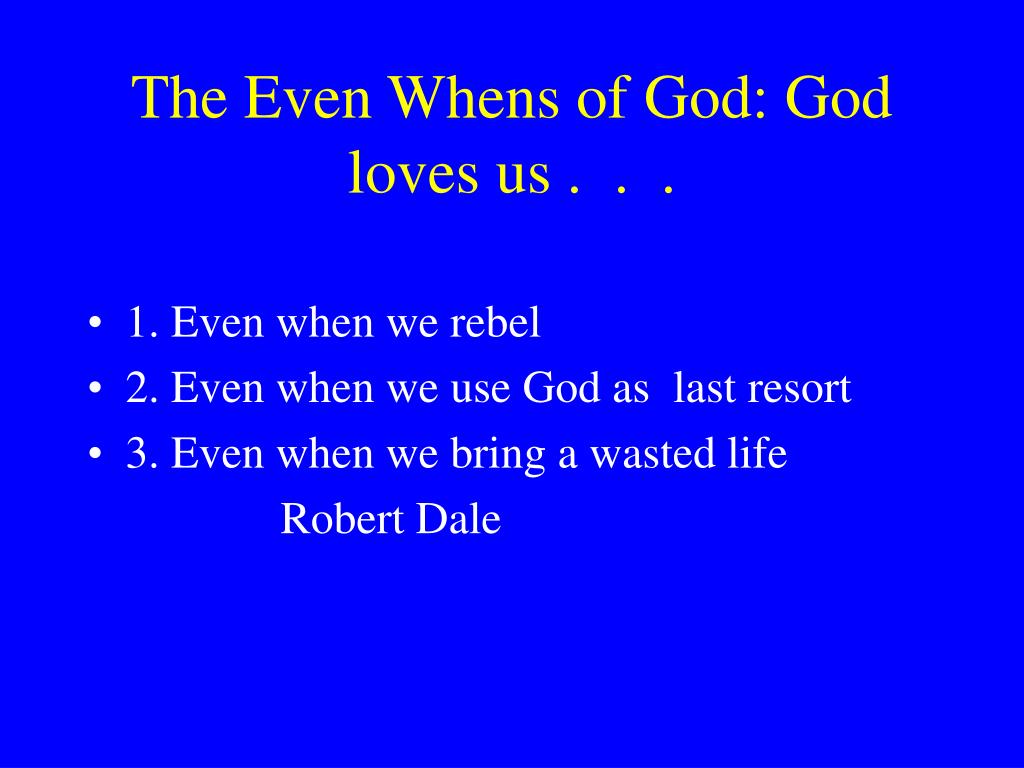 The Even Whens of God: God loves us . . .

• 1. Even when we rebel
• 2. Even when we use God as last resort
• 3. Even when we bring a wasted life
Robert Dale